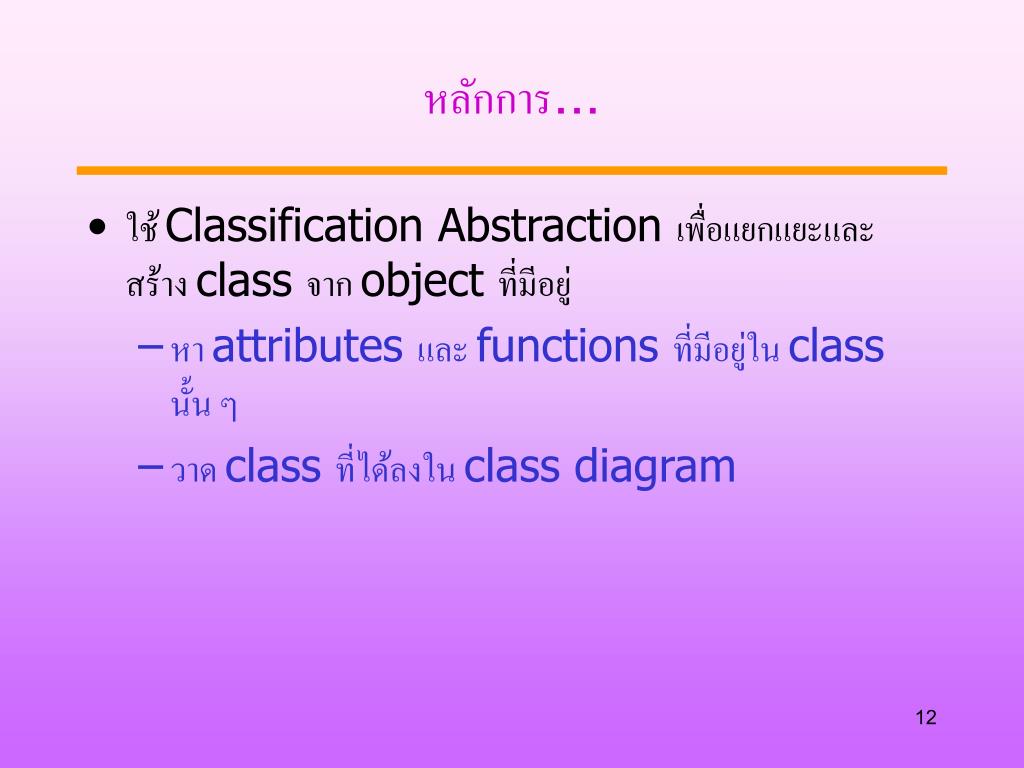 หลักการ…

• ใช้ Classification Abstraction เพื่อแยกแยะและสร้าง class จาก object ที่มีอยู่

– หา attributes และ functions ที่มีอยู่ใน class นั้น ๆ

– วาด class ที่ได้ลงใน class diagram

12